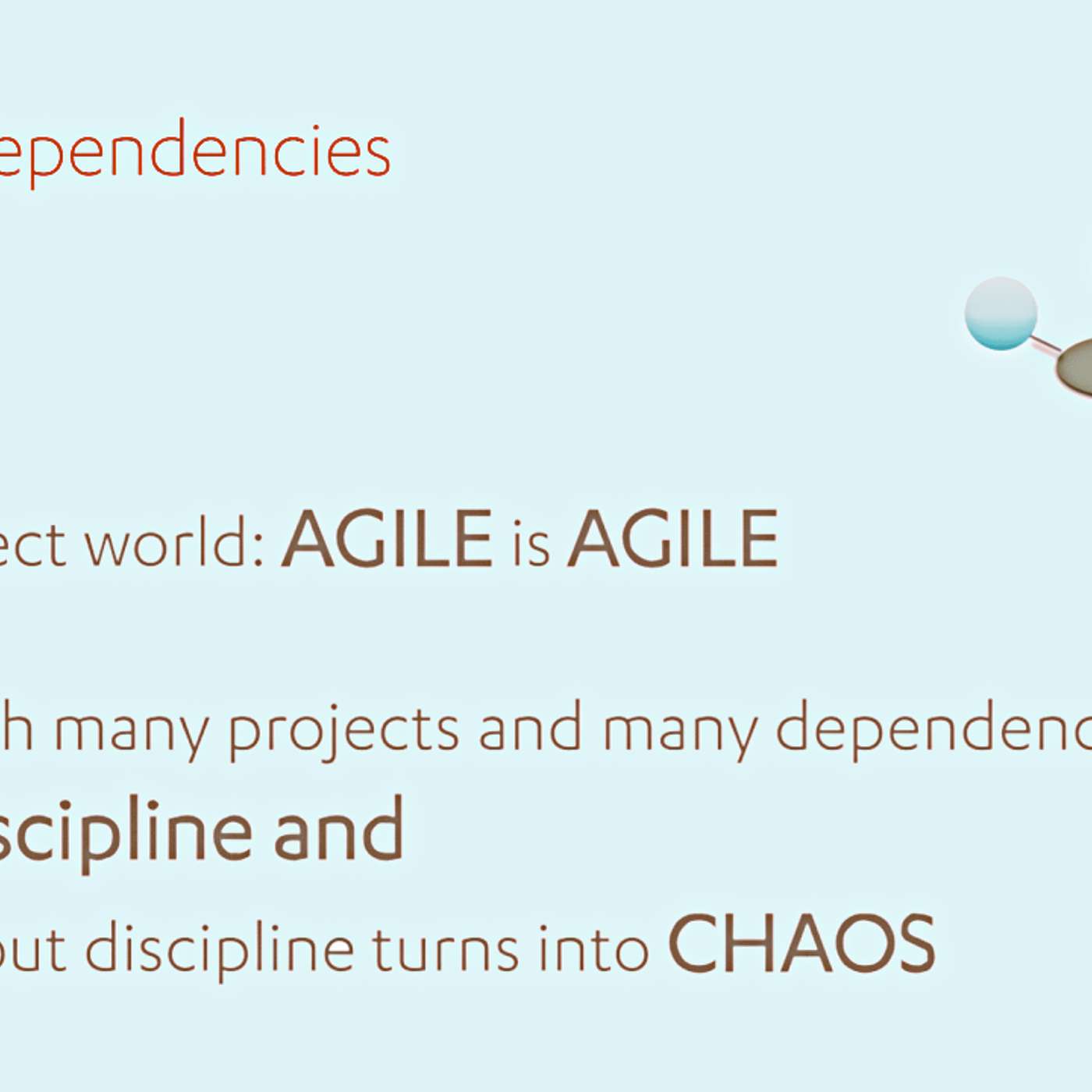 ependencies

ect world: AGILE is AGILE

h many projects and many dependenc

scipline and

out discipline turns into CHAOS